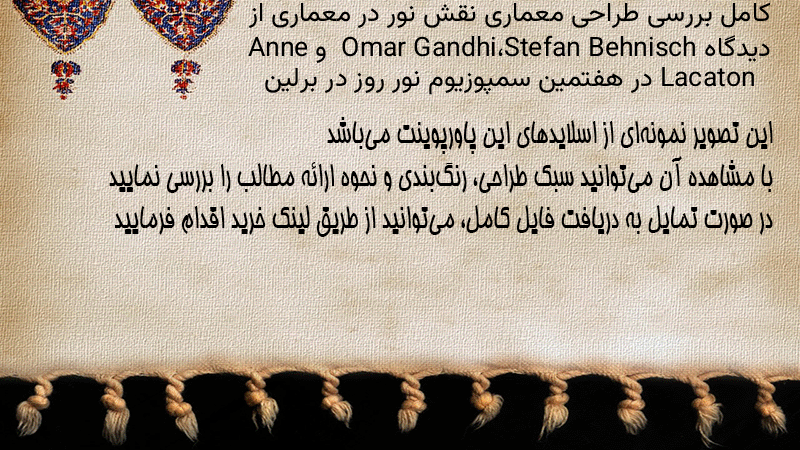 کامل بررسی طراحی معماری نقش نور در معماری از دیدگاه Omar Gandhi،Stefan Behnisch و Anne Lacaton در هفتمین سمپوزیوم نور روز در برلین

این تصویر نمونه‌ای از اسلایدهای این پاورپوینت می‌باشد
با مشاهده آن می‌توانید سبک طراحی، رنگ‌بندی و نحوه ارائه مطالب را بررسی نمایید
در صورت تمایل به دریافت فایل کامل، می‌توانید از طریق لینک خرید اقدام فرمایید